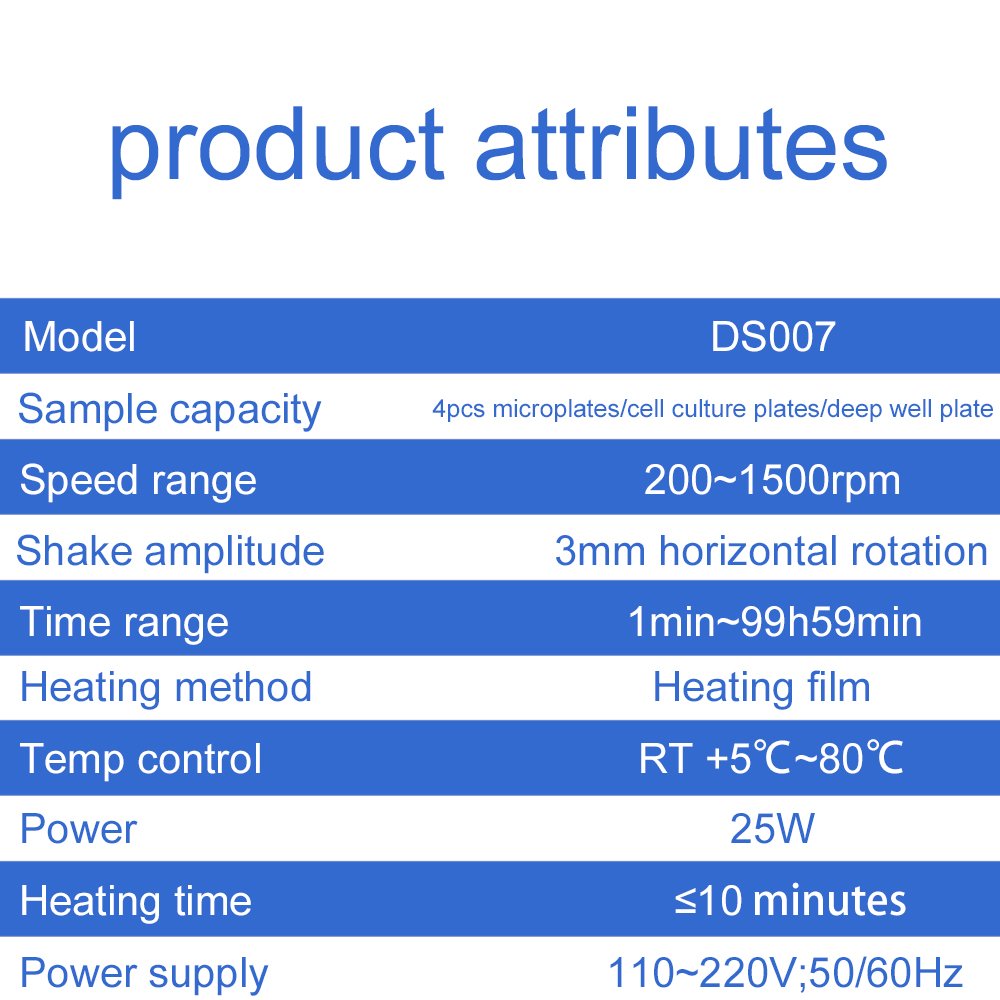 product attributes

| Model | DS007 |
|---|---|
| Sample capacity | 4pcs microplates/cell culture plates/deep well plate |
| Speed range | 200~1500rpm |
| Shake amplitude | 3mm horizontal rotation |
| Time range | 1min~99h59min |
| Heating method | Heating film |
| Temp control | RT +5℃~80℃ |
| Power | 25W |
| Heating time | ≤10 minutes |
| Power supply | 110~220V;50/60Hz |